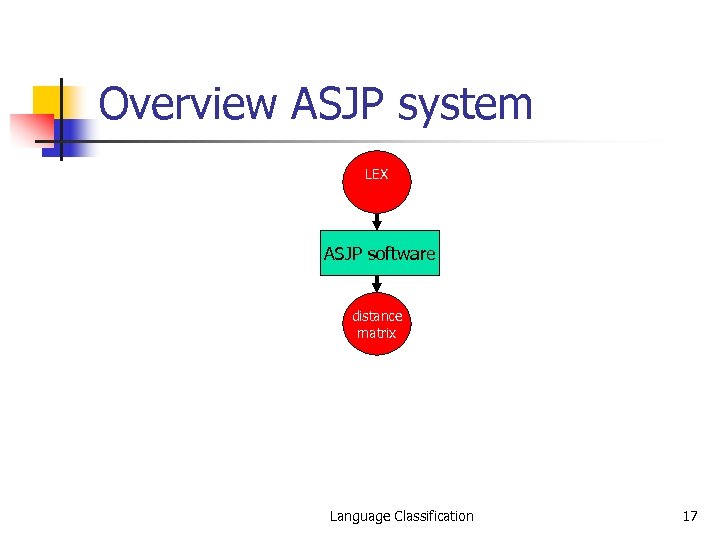 Overview ASJP system

LEX

ASJP software

distance matrix

Language Classification

17